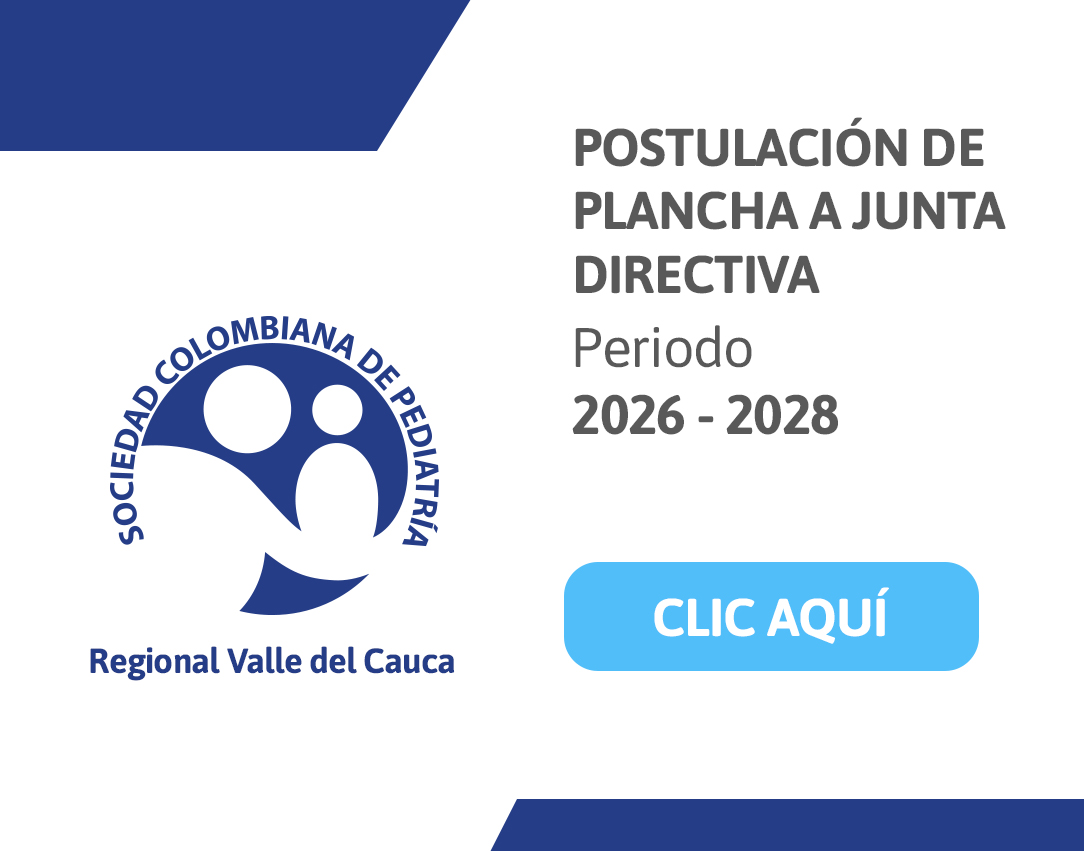 SOCIEDAD COLOMBIANA DE PEDIATRÍA

Regional Valle del Cauca

POSTULACIÓN DE PLANCHA A JUNTA DIRECTIVA

Periodo

2026 - 2028

CLIC AQUÍ